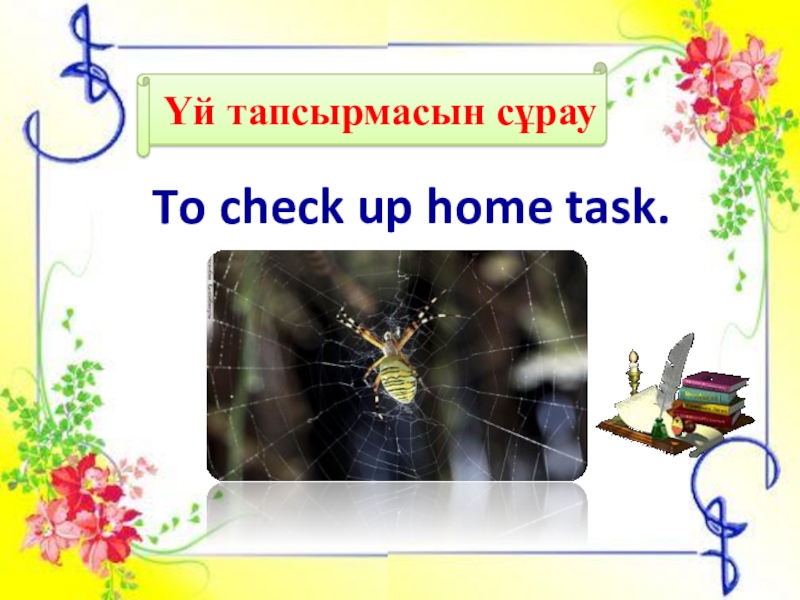 Үй тапсырмасын сұрау

To check up home task.